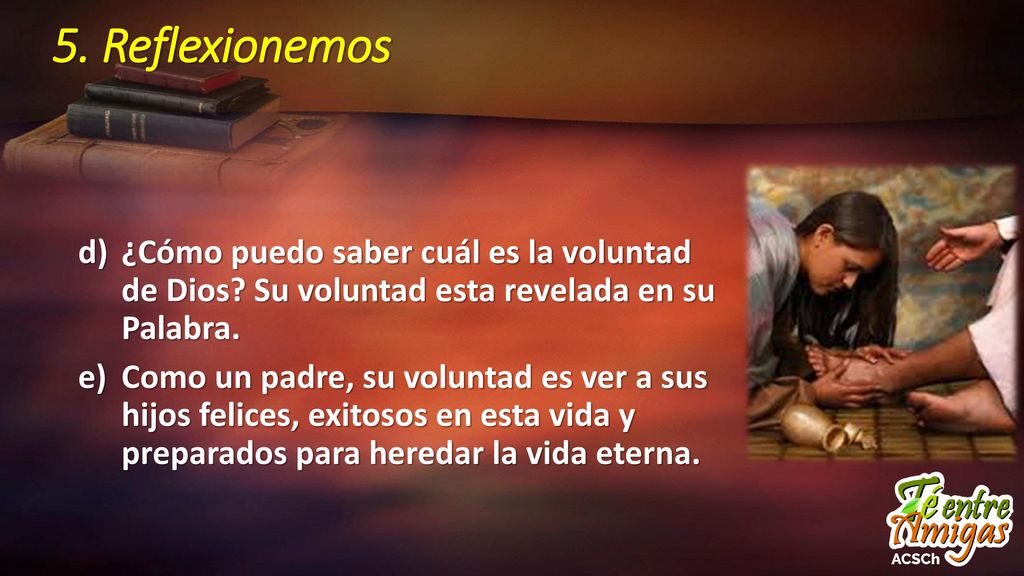 5. Reflexionemos

d) ¿Cómo puedo saber cuál es la voluntad de Dios? Su voluntad esta revelada en su Palabra.

e) Como un padre, su voluntad es ver a sus hijos felices, exitosos en esta vida y preparados para heredar la vida eterna.

Fé entre Amigas
ACSCh